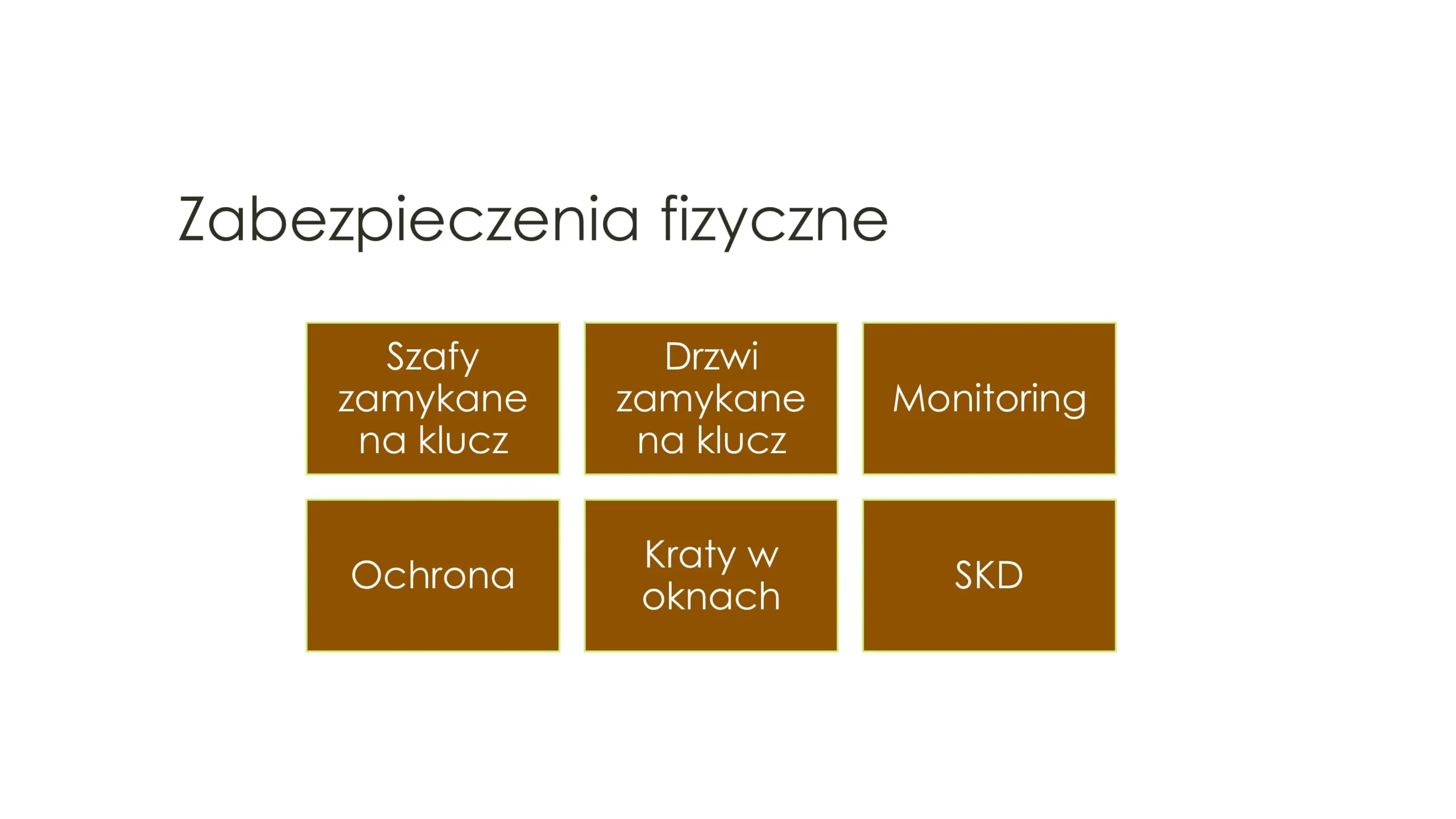 Zabezpieczenia fizyczne

Szafy zamykane na klucz

Drzwi zamykane na klucz

Monitoring

Ochrona

Kraty w oknach

SKD